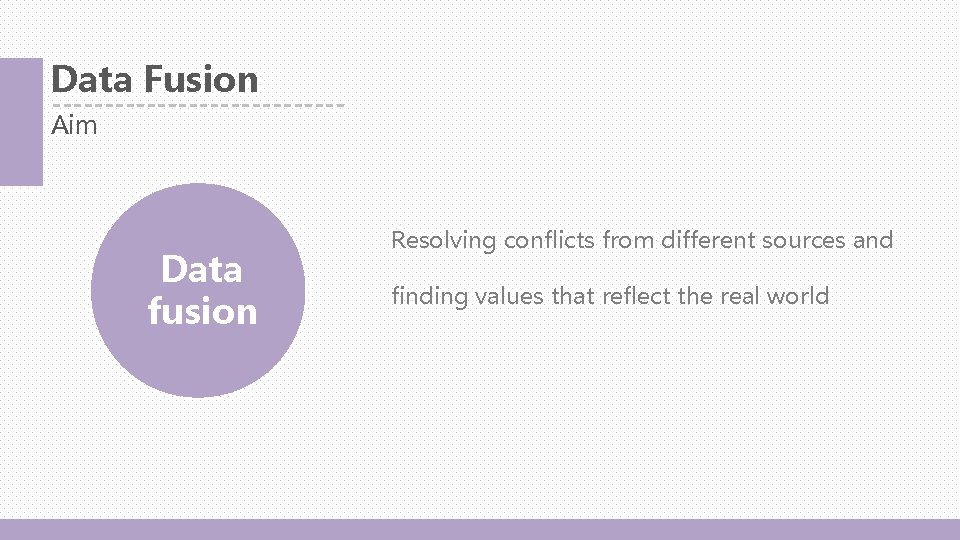 Data Fusion

Aim

Data fusion

Resolving conflicts from different sources and finding values that reflect the real world